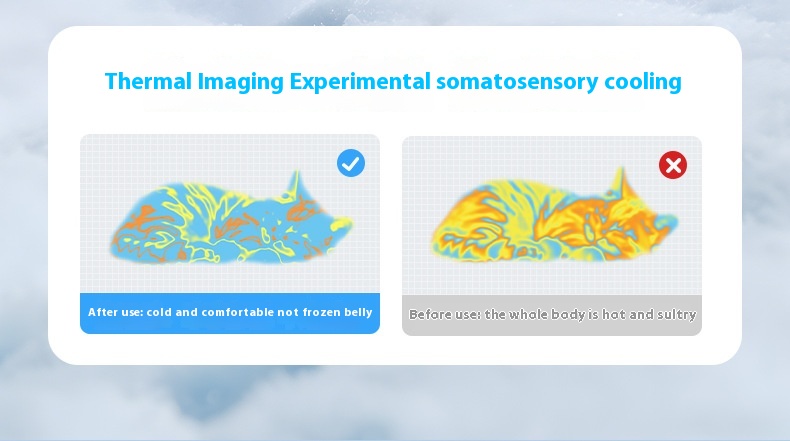 Thermal Imaging Experimental somatosensory cooling

After use: cold and comfortable not frozen belly

Before use: the whole body is hot and sultry